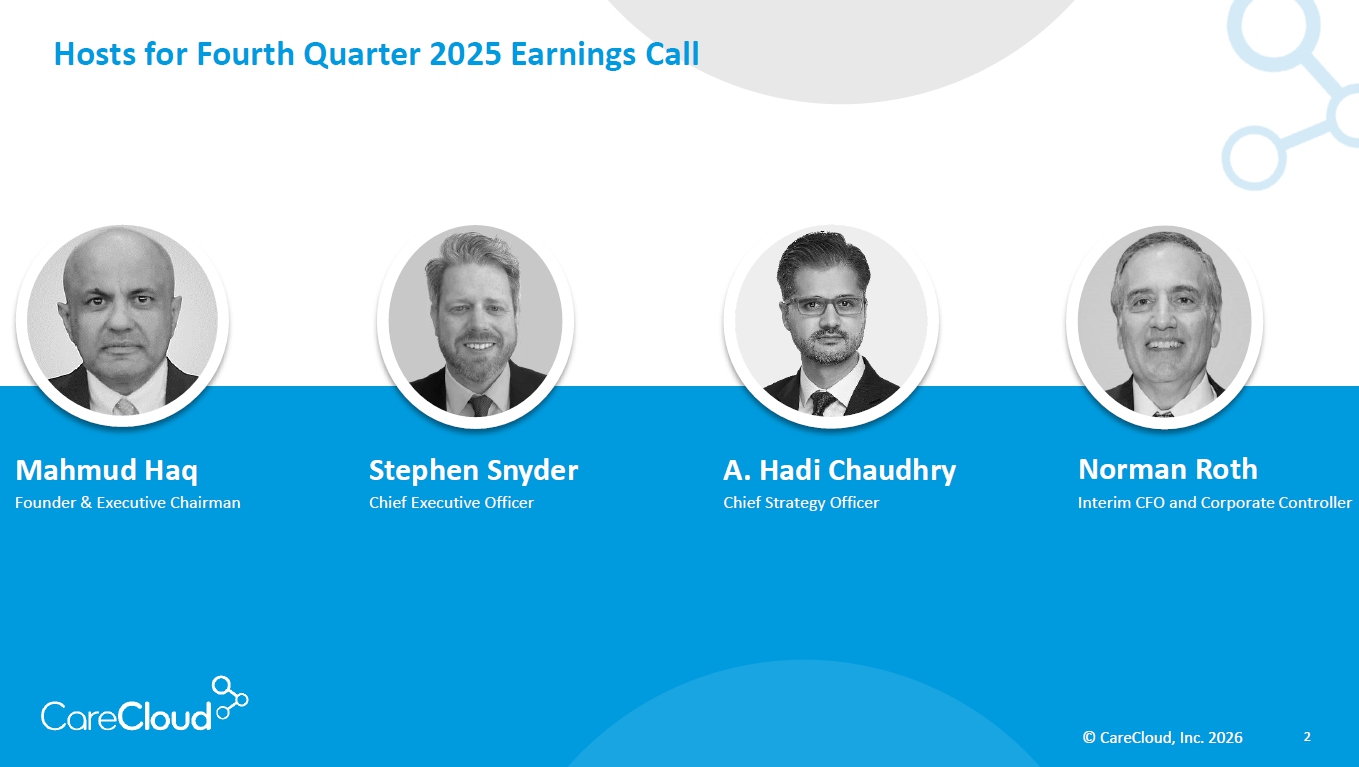 Hosts for Fourth Quarter 2025 Earnings Call

Mahmud Haq
Founder & Executive Chairman

Stephen Snyder
Chief Executive Officer

A. Hadi Chaudhry
Chief Strategy Officer

Norman Roth
Interim CFO and Corporate Controller

CareCloud

© CareCloud, Inc. 2026

2